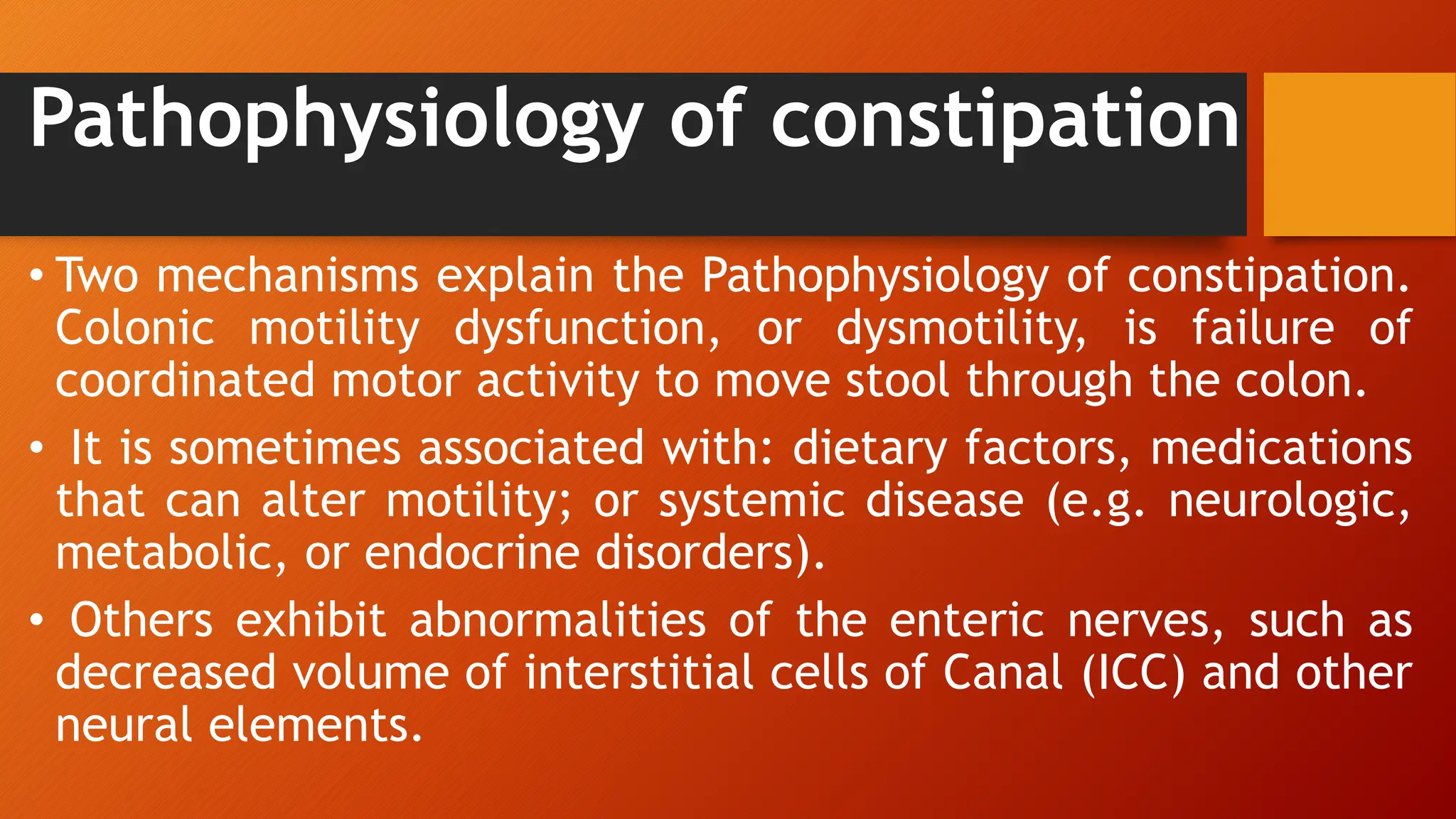 Pathophysiology of constipation

• Two mechanisms explain the Pathophysiology of constipation. Colonic motility dysfunction, or dysmotility, is failure of coordinated motor activity to move stool through the colon.

• It is sometimes associated with: dietary factors, medications that can alter motility; or systemic disease (e.g. neurologic, metabolic, or endocrine disorders).

• Others exhibit abnormalities of the enteric nerves, such as decreased volume of interstitial cells of Canal (ICC) and other neural elements.